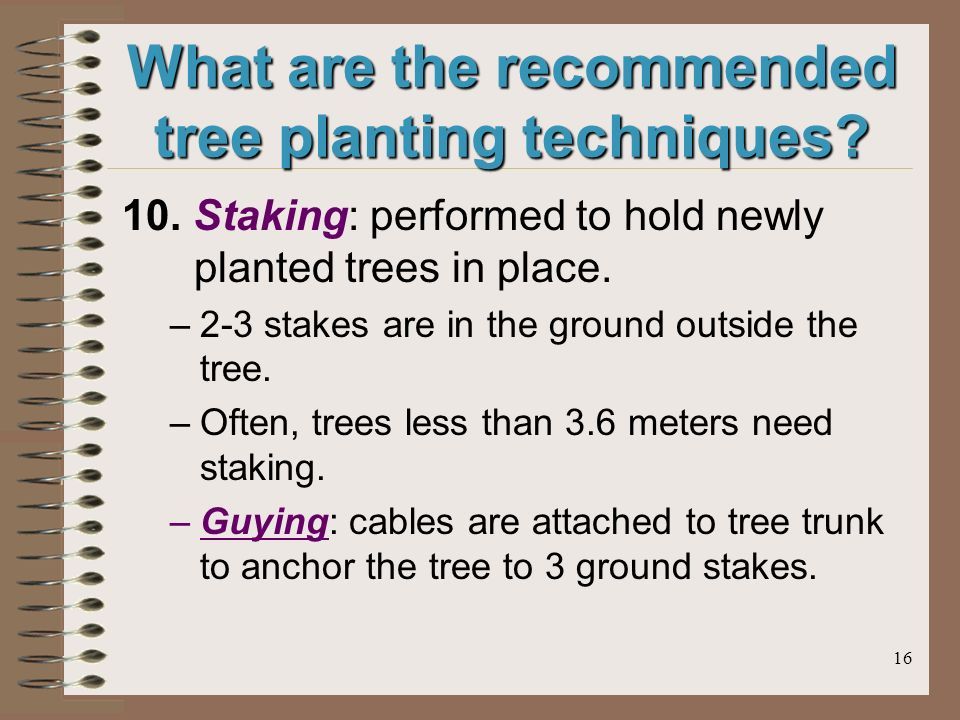 What are the recommended tree planting techniques?

10. Staking: performed to hold newly planted trees in place.

– 2-3 stakes are in the ground outside the tree.

– Often, trees less than 3.6 meters need staking.

– Guying: cables are attached to tree trunk to anchor the tree to 3 ground stakes.

16